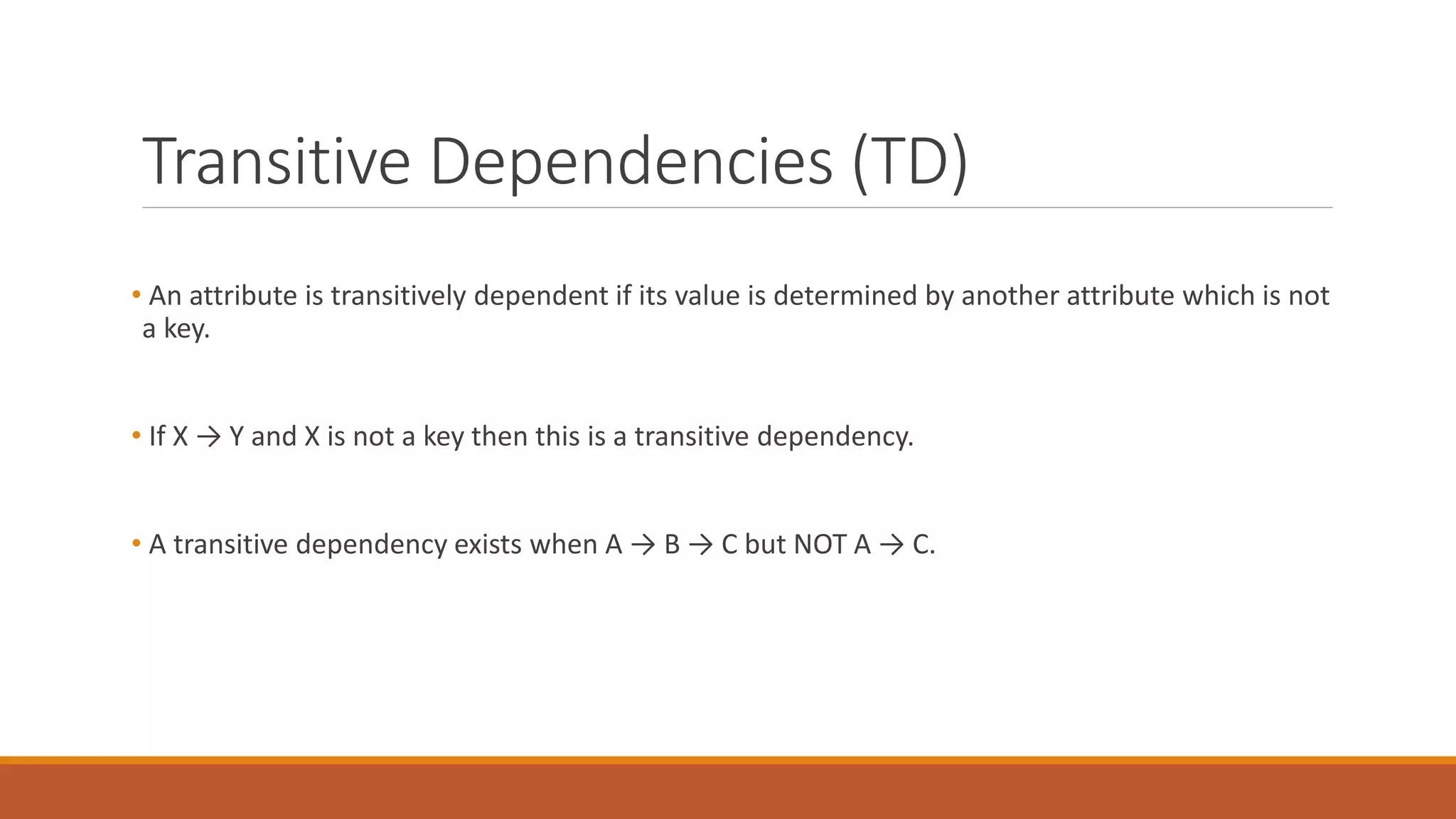 Transitive Dependencies (TD)

• An attribute is transitively dependent if its value is determined by another attribute which is not a key.

• If X → Y and X is not a key then this is a transitive dependency.

• A transitive dependency exists when A → B → C but NOT A → C.